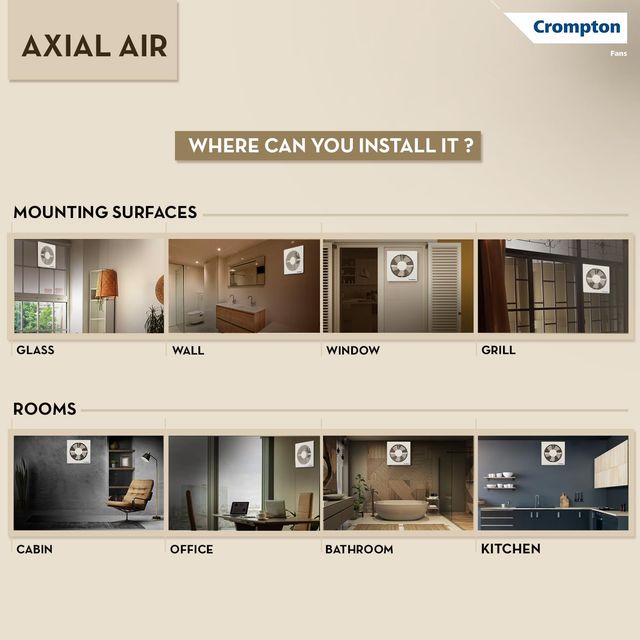 AXIAL AIR

Crompton
Fans

WHERE CAN YOU INSTALL IT ?

MOUNTING SURFACES

GLASS

WALL

WINDOW

GRILL

ROOMS

CABIN

OFFICE

BATHROOM

KITCHEN